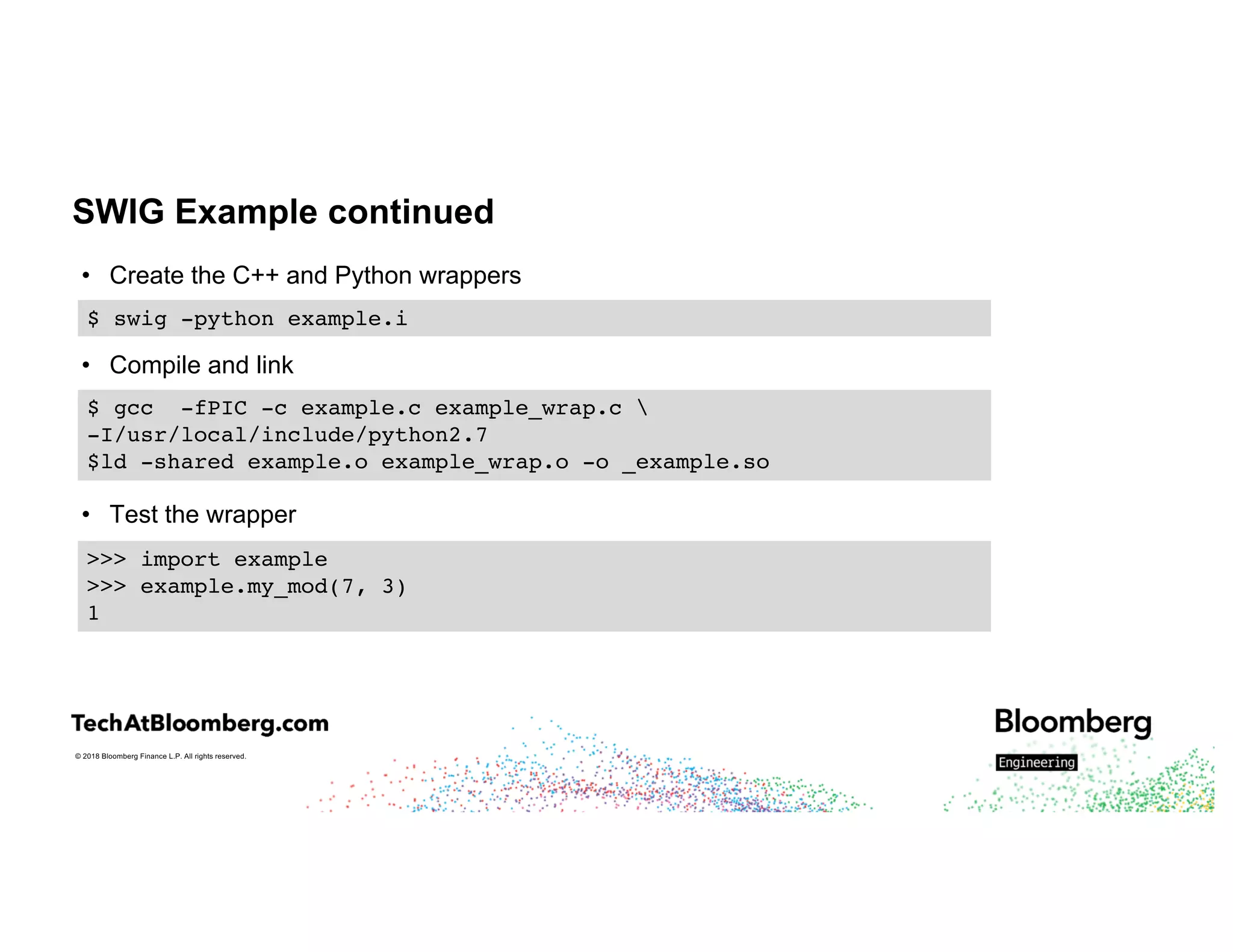 SWIG Example continued

• Create the C++ and Python wrappers

$ swig -python example.i

• Compile and link

$ gcc  -fPIC -c example.c example_wrap.c \
-I/usr/local/include/python2.7
$ld -shared example.o example_wrap.o -o _example.so

• Test the wrapper

>>> import example
>>> example.my_mod(7, 3)
1

TechAtBloomberg.com

© 2018 Bloomberg Finance L.P. All rights reserved.

Bloomberg
Engineering